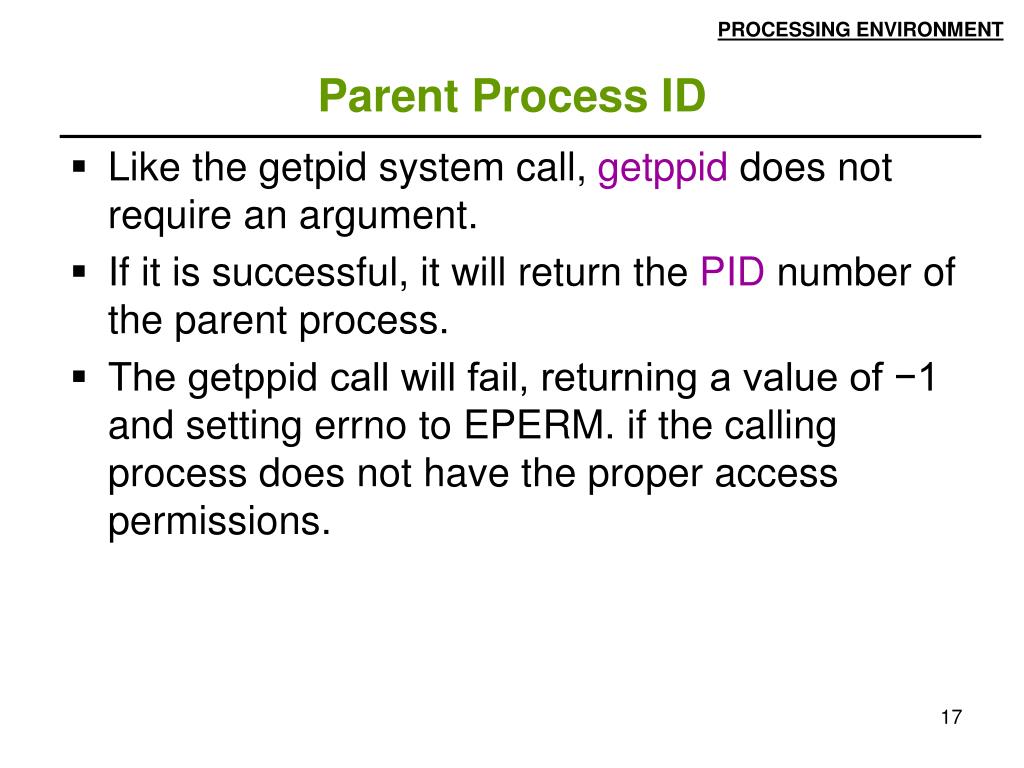 PROCESSING ENVIRONMENT

Parent Process ID

▪ Like the getpid system call, getppid does not require an argument.
▪ If it is successful, it will return the PID number of the parent process.
▪ The getppid call will fail, returning a value of −1 and setting errno to EPERM. if the calling process does not have the proper access permissions.

17